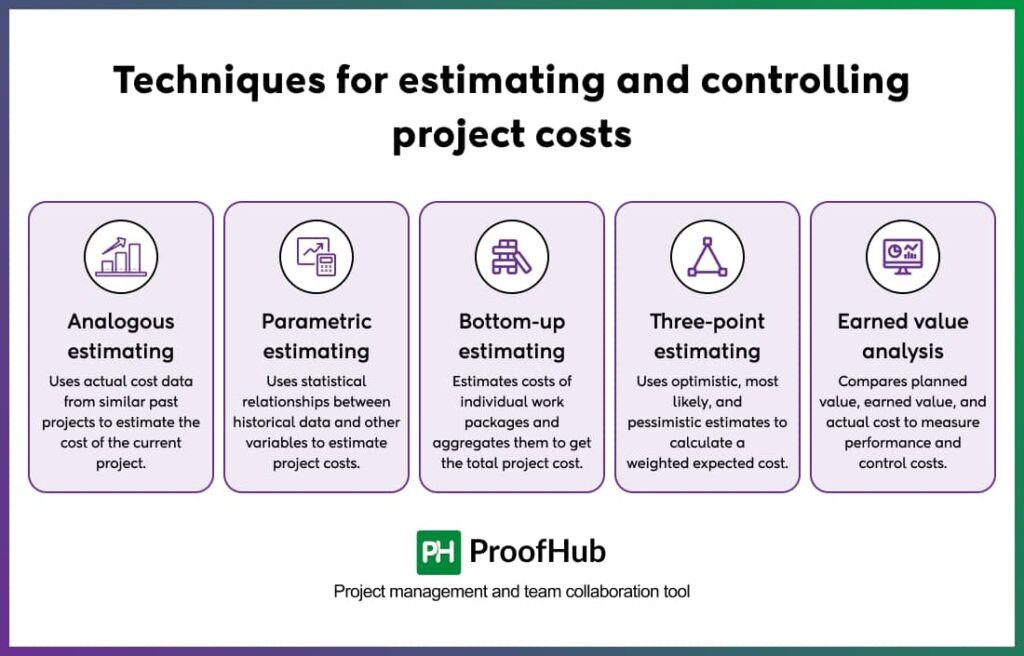 Techniques for estimating and controlling project costs

Analogous estimating
Uses actual cost data from similar past projects to estimate the cost of the current project.

Parametric estimating
Uses statistical relationships between historical data and other variables to estimate project costs.

Bottom-up estimating
Estimates costs of individual work packages and aggregates them to get the total project cost.

Three-point estimating
Uses optimistic, most likely, and pessimistic estimates to calculate a weighted expected cost.

Earned value analysis
Compares planned value, earned value, and actual cost to measure performance and control costs.

PH ProofHub
Project management and team collaboration tool